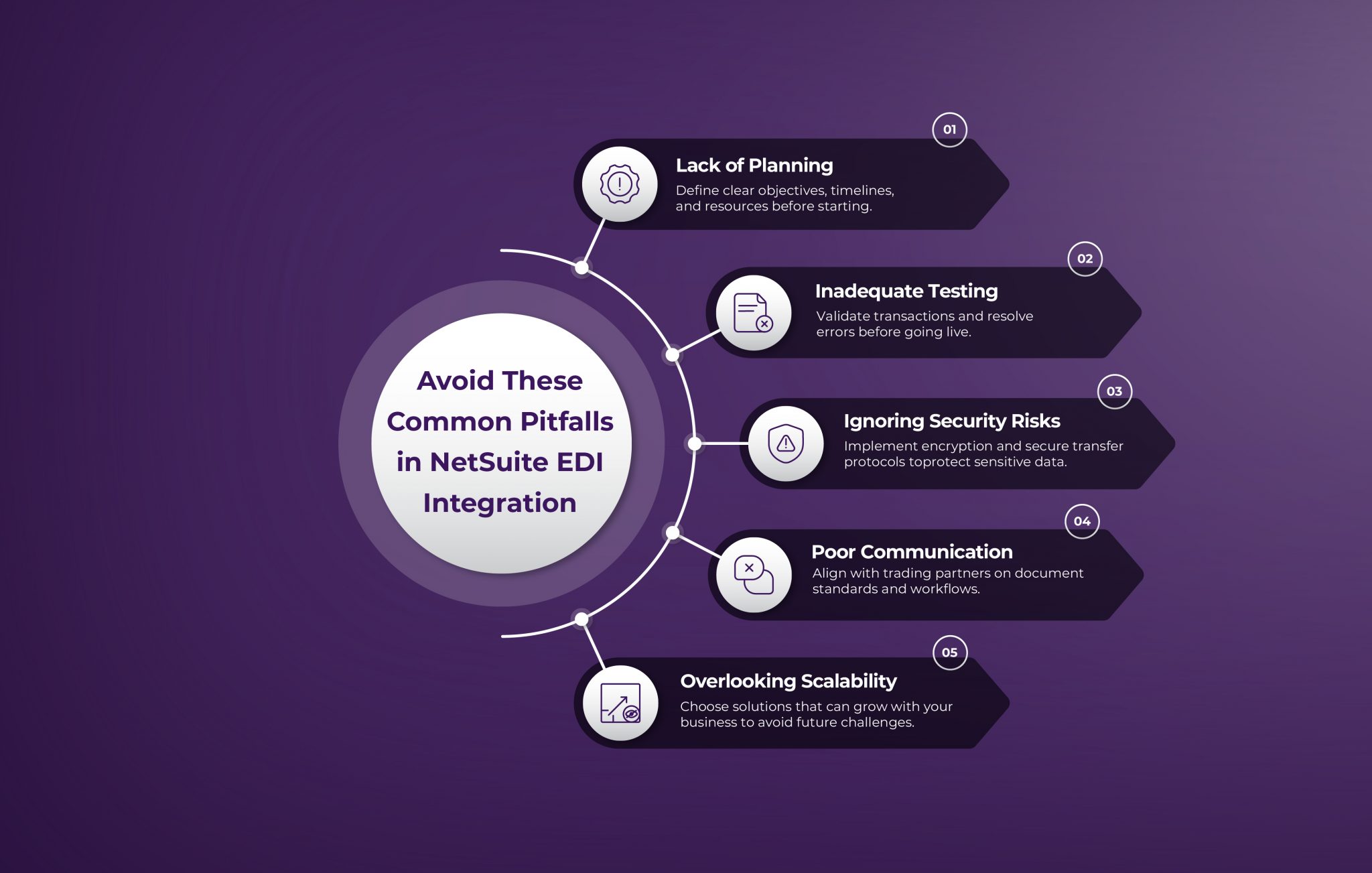 Avoid These Common Pitfalls in NetSuite EDI Integration

01
Lack of Planning
Define clear objectives, timelines, and resources before starting.

02
Inadequate Testing
Validate transactions and resolve errors before going live.

03
Ignoring Security Risks
Implement encryption and secure transfer protocols toprotect sensitive data.

04
Poor Communication
Align with trading partners on document standards and workflows.

05
Overlooking Scalability
Choose solutions that can grow with your business to avoid future challenges.